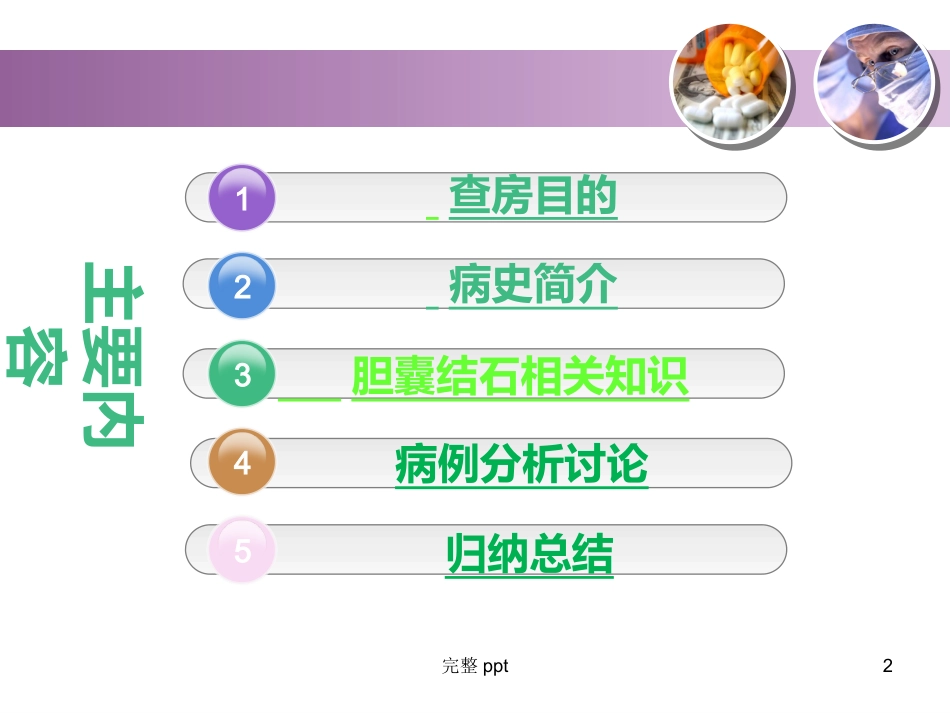 主要内容

1 查房目的

2 病史简介

3 胆囊结石相关知识

4 病例分析讨论

5 归纳总结

完整 ppt

2